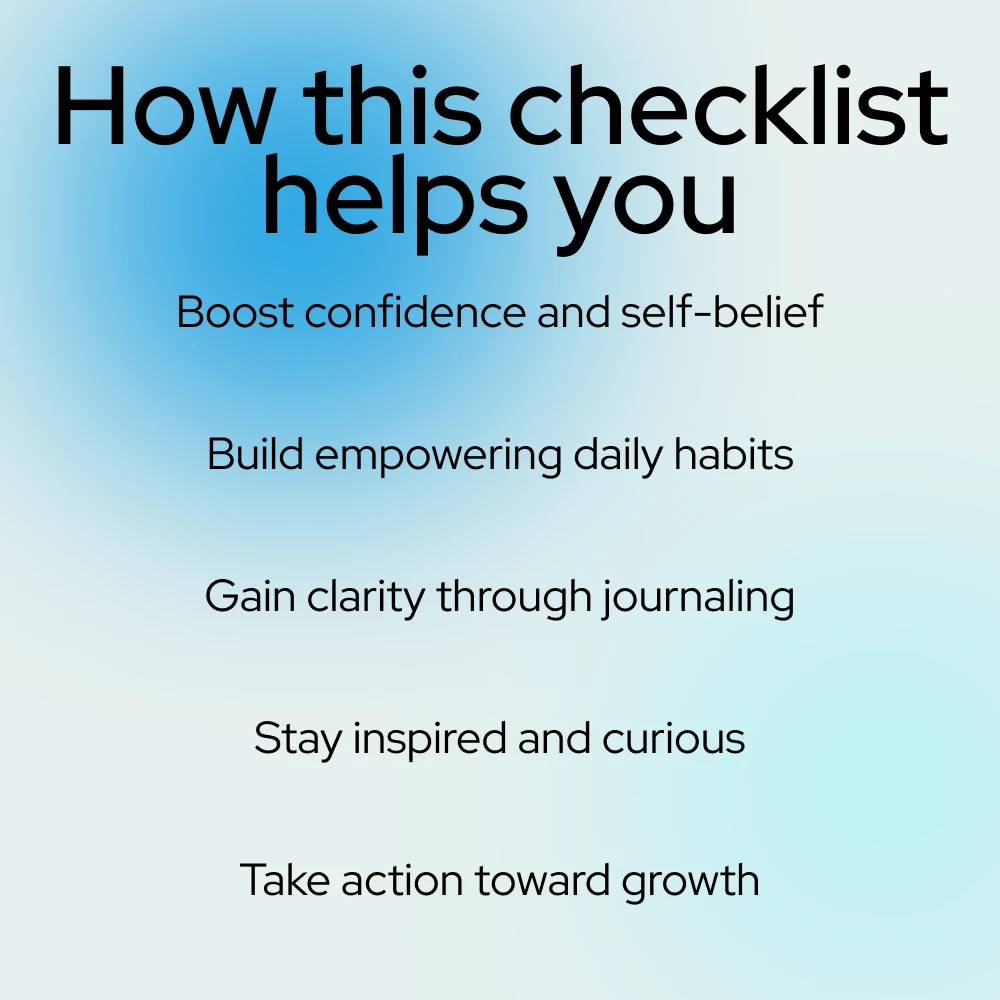 How this checklist helps you

Boost confidence and self-belief

Build empowering daily habits

Gain clarity through journaling

Stay inspired and curious

Take action toward growth